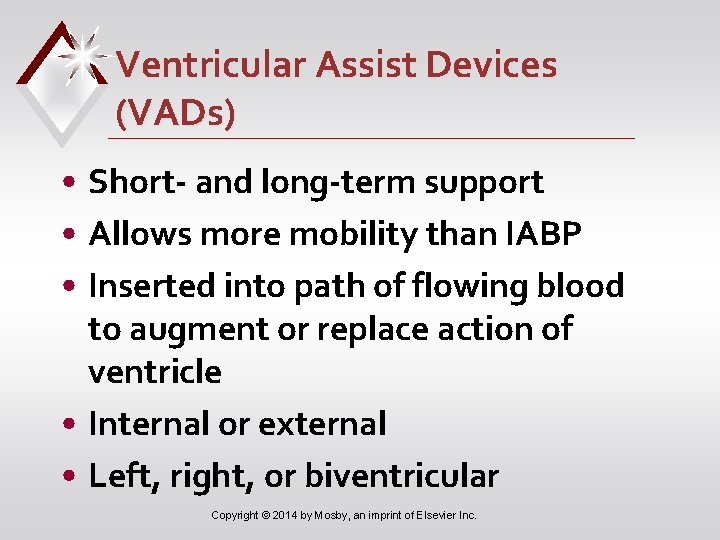 Ventricular Assist Devices (VADs)

• Short- and long-term support
• Allows more mobility than IABP
• Inserted into path of flowing blood to augment or replace action of ventricle
• Internal or external
• Left, right, or biventricular

Copyright © 2014 by Mosby, an imprint of Elsevier Inc.